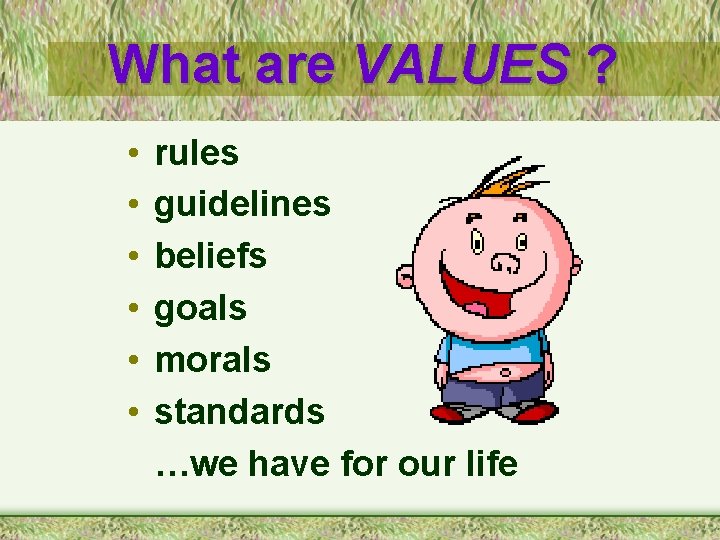 What are VALUES ?

• rules
• guidelines
• beliefs
• goals
• morals
• standards
…we have for our life